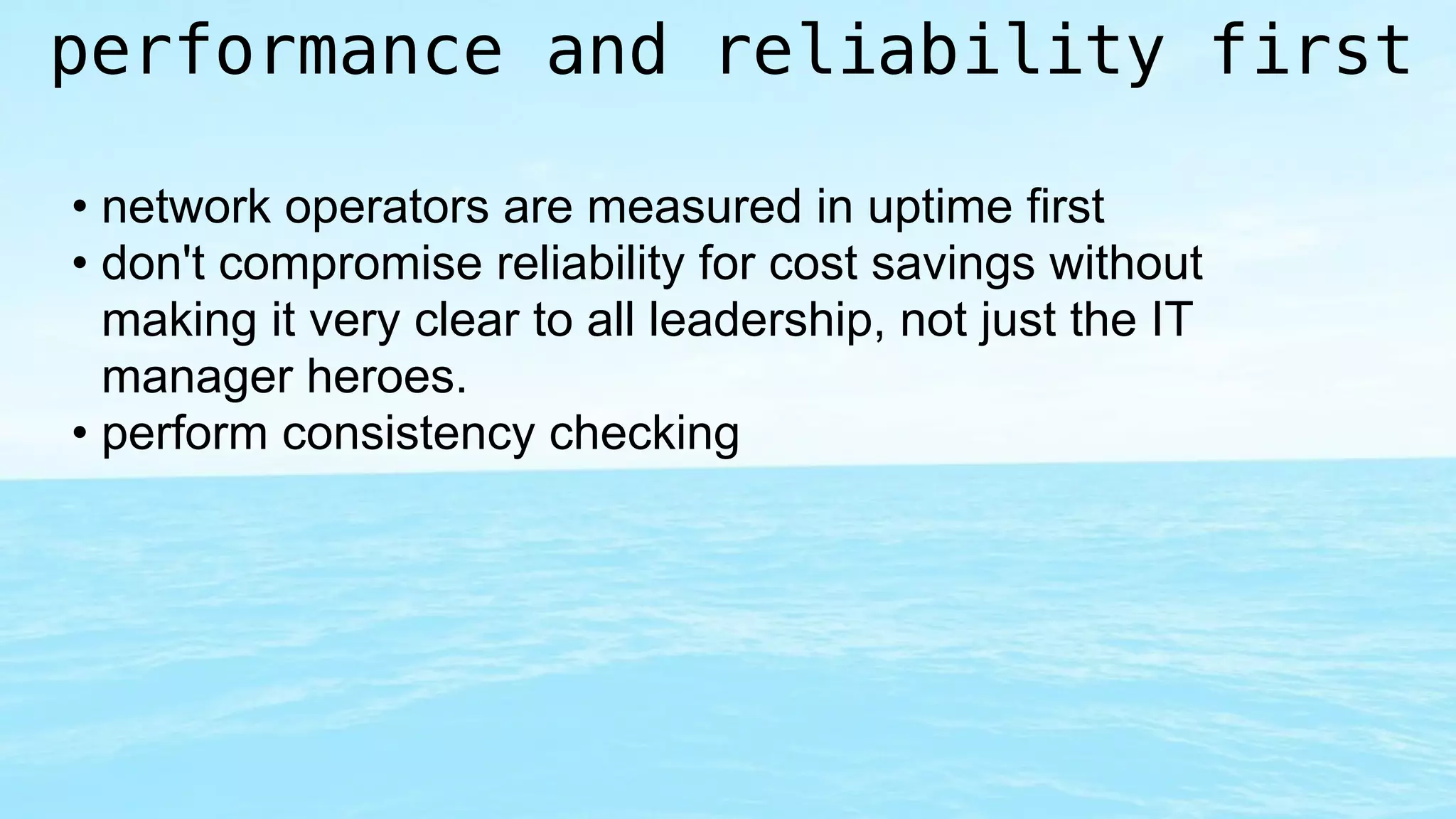 performance and reliability first

• network operators are measured in uptime first
• don't compromise reliability for cost savings without making it very clear to all leadership, not just the IT manager heroes.
• perform consistency checking